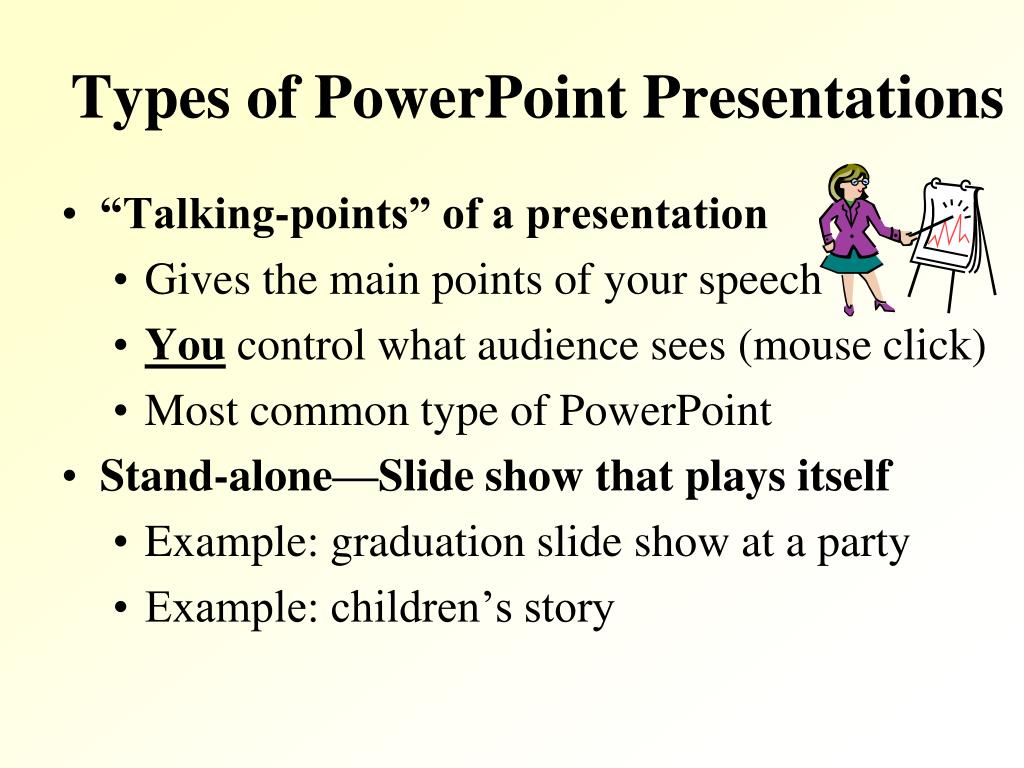 Types of PowerPoint Presentations

• “Talking-points” of a presentation
  • Gives the main points of your speech
  • You control what audience sees (mouse click)
  • Most common type of PowerPoint
• Stand-alone—Slide show that plays itself
  • Example: graduation slide show at a party
  • Example: children’s story